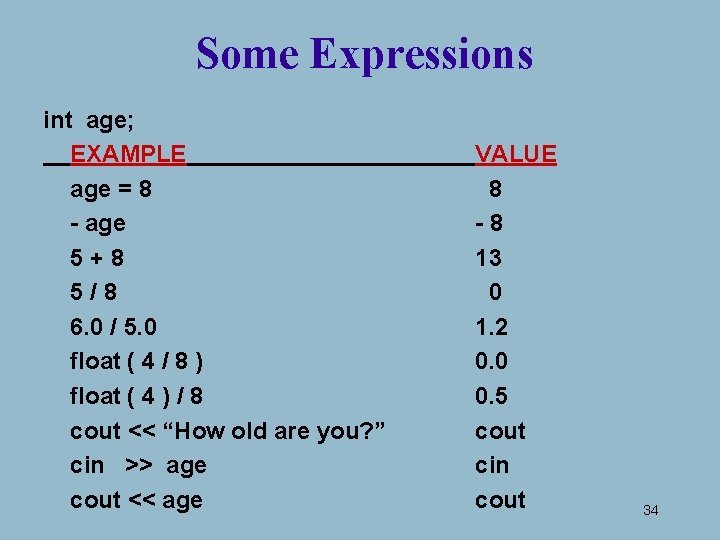 Some Expressions

int age;

| EXAMPLE | VALUE |
|---|---|
| age = 8 | 8 |
| - age | - 8 |
| 5 + 8 | 13 |
| 5 / 8 | 0 |
| 6.0 / 5.0 | 1.2 |
| float ( 4 / 8 ) | 0.0 |
| float ( 4 ) / 8 | 0.5 |
| cout << “How old are you?” | cout |
| cin >> age | cin |
| cout << age | cout |

34